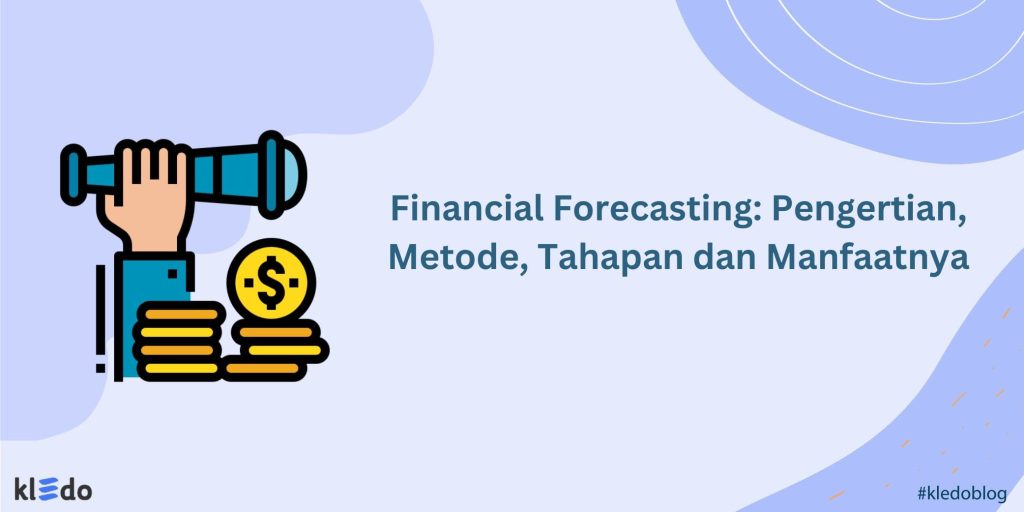 Financial Forecasting: Pengertian, Metode, Tahapan dan Manfaatnya

$

kledo

#kledoblog